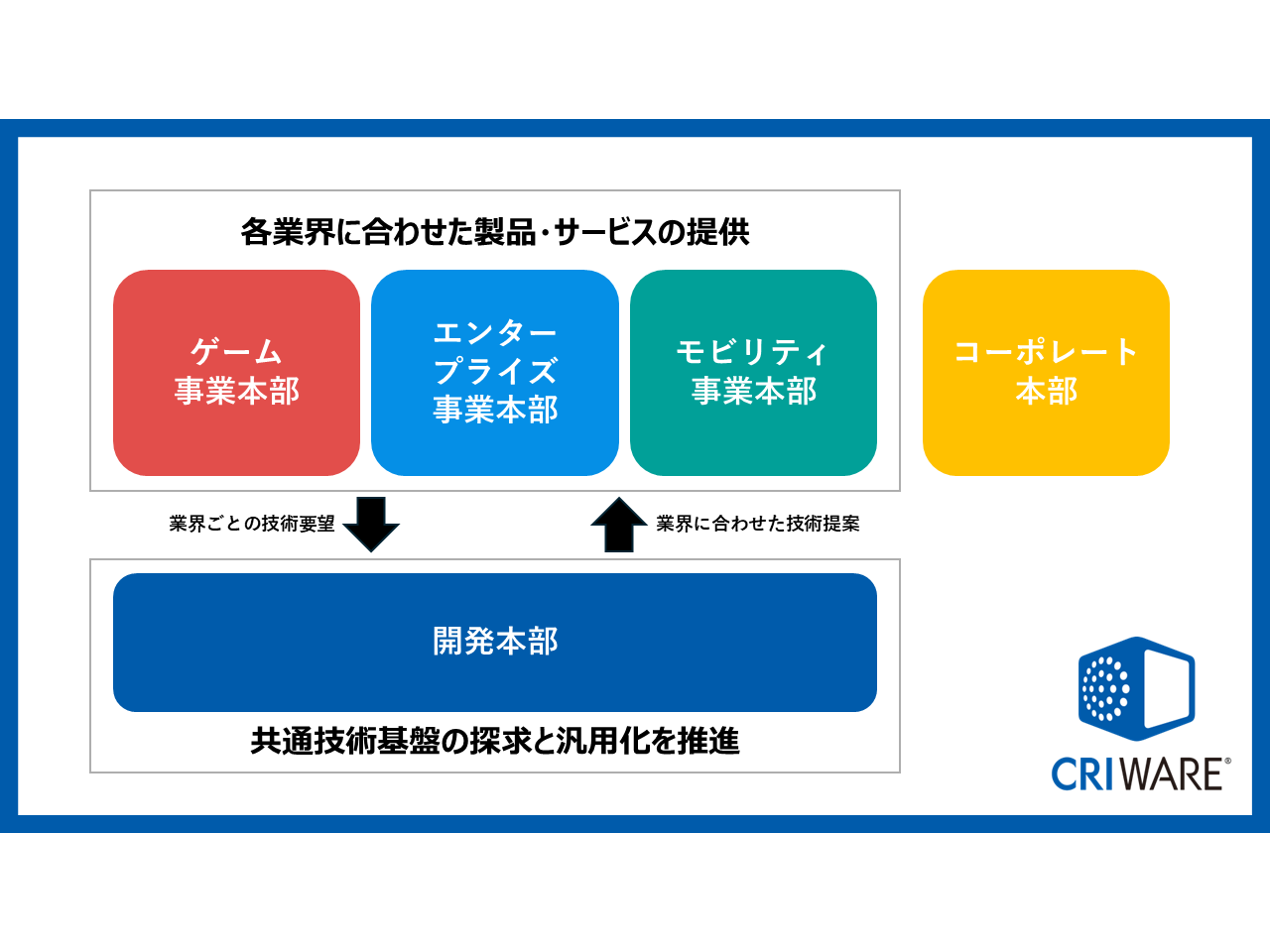 各業界に合わせた製品・サービスの提供

ゲーム
事業本部

エンター
プライズ
事業本部

モビリティ
事業本部

コーポレート
本部

業界ごとの技術要望

業界に合わせた技術提案

開発本部

共通技術基盤の探求と汎用化を推進

CRIWARE®